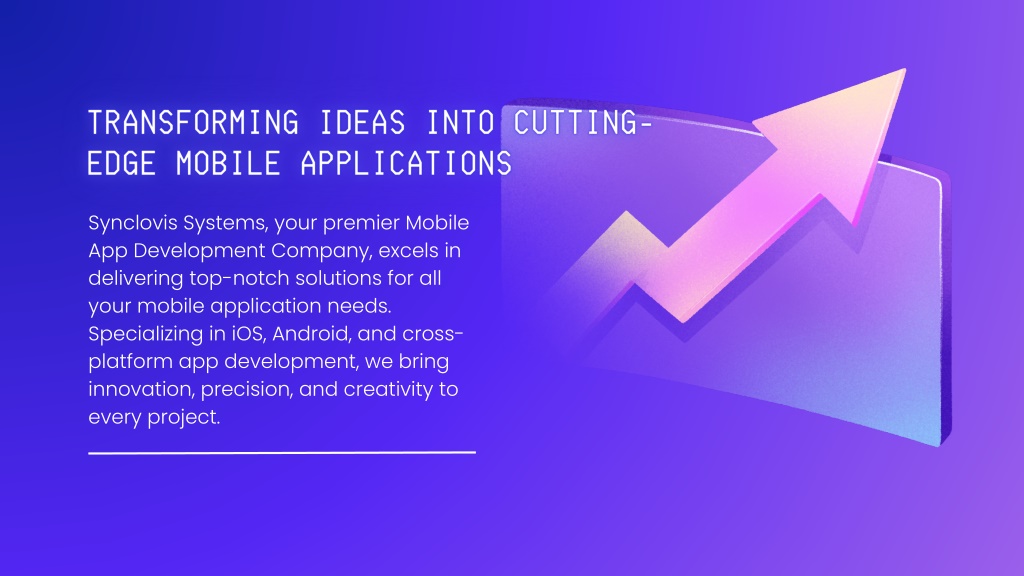 TRANSFORMING IDEAS INTO CUTTING-EDGE MOBILE APPLICATIONS

Synclovis Systems, your premier Mobile App Development Company, excels in delivering top-notch solutions for all your mobile application needs. Specializing in iOS, Android, and cross-platform app development, we bring innovation, precision, and creativity to every project.